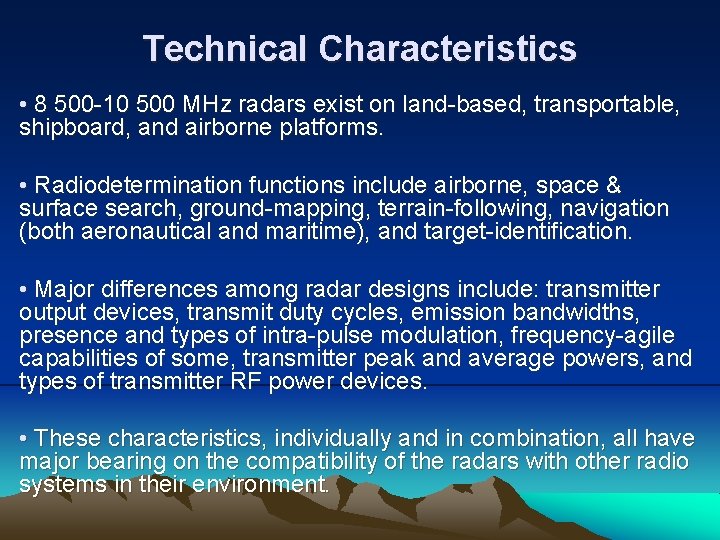 Technical Characteristics

• 8 500-10 500 MHz radars exist on land-based, transportable, shipboard, and airborne platforms.

• Radiodetermination functions include airborne, space & surface search, ground-mapping, terrain-following, navigation (both aeronautical and maritime), and target-identification.

• Major differences among radar designs include: transmitter output devices, transmit duty cycles, emission bandwidths, presence and types of intra-pulse modulation, frequency-agile capabilities of some, transmitter peak and average powers, and types of transmitter RF power devices.

• These characteristics, individually and in combination, all have major bearing on the compatibility of the radars with other radio systems in their environment.